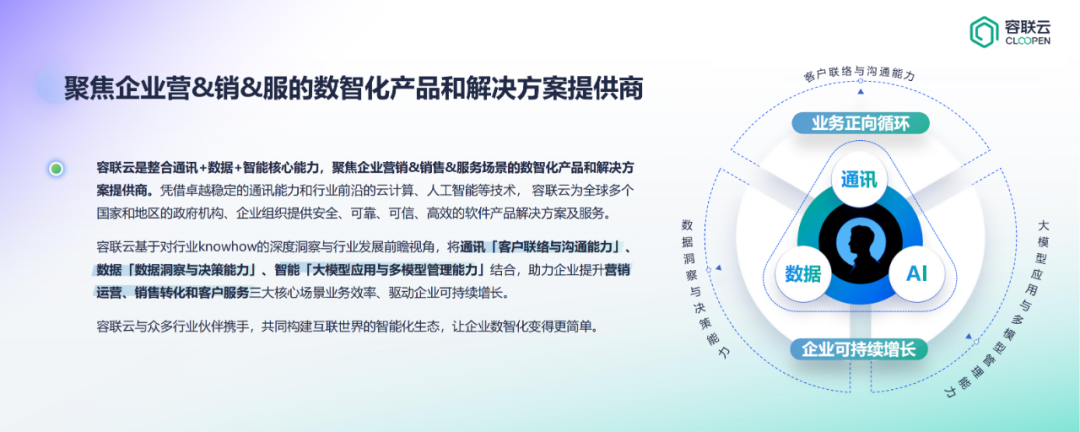 容联云
CLOOPEN

聚焦企业营&销&服的数智化产品和解决方案提供商

容联云是整合通讯+数据+智能核心能力，聚焦企业营销&销售&服务场景的数智化产品和解决方案提供商。凭借卓越稳定的通讯能力和行业前沿的云计算、人工智能等技术，容联云为全球多个国家和地区的政府机构、企业组织提供安全、可靠、可信、高效的软件产品解决方案及服务。

容联云基于对行业knowhow的深度洞察与行业发展前瞻视角，将通讯「客户联络与沟通能力」、数据「数据洞察与决策能力」、智能「大模型应用与多模型管理能力」结合，助力企业提升营销运营、销售转化和客户服务三大核心场景业务效率、驱动企业可持续增长。

容联云与众多行业伙伴携手，共同构建互联世界的智能化生态，让企业数智化变得更简单。

客户联络与沟通能力
业务正向循环
通讯
数据
AI
企业可持续增长
数据洞察与决策能力
大模型应用与多模型管理能力